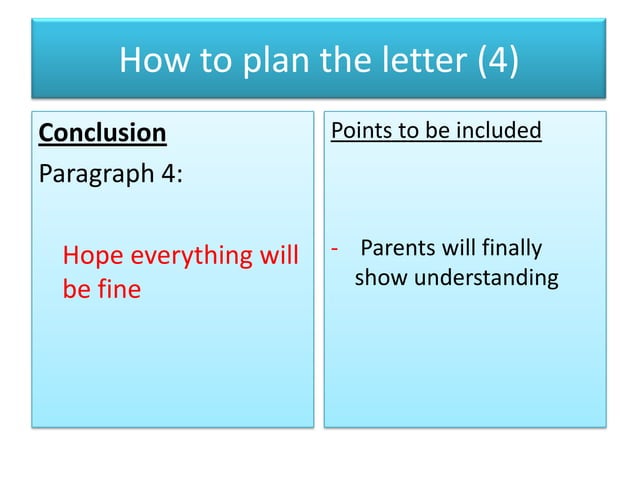 How to plan the letter (4)

Conclusion

Paragraph 4:

Hope everything will be fine

Points to be included

- Parents will finally show understanding